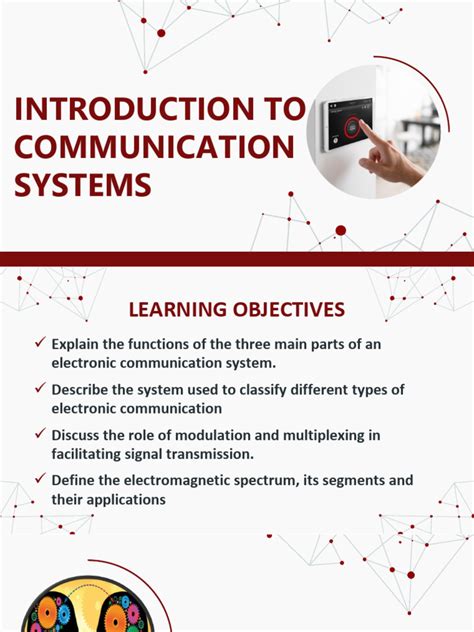 INTRODUCTION TO COMMUNICATION SYSTEMS

LEARNING OBJECTIVES

✓ Explain the functions of the three main parts of an electronic communication system.

✓ Describe the system used to classify different types of electronic communication

✓ Discuss the role of modulation and multiplexing in facilitating signal transmission.

✓ Define the electromagnetic spectrum, its segments and their applications